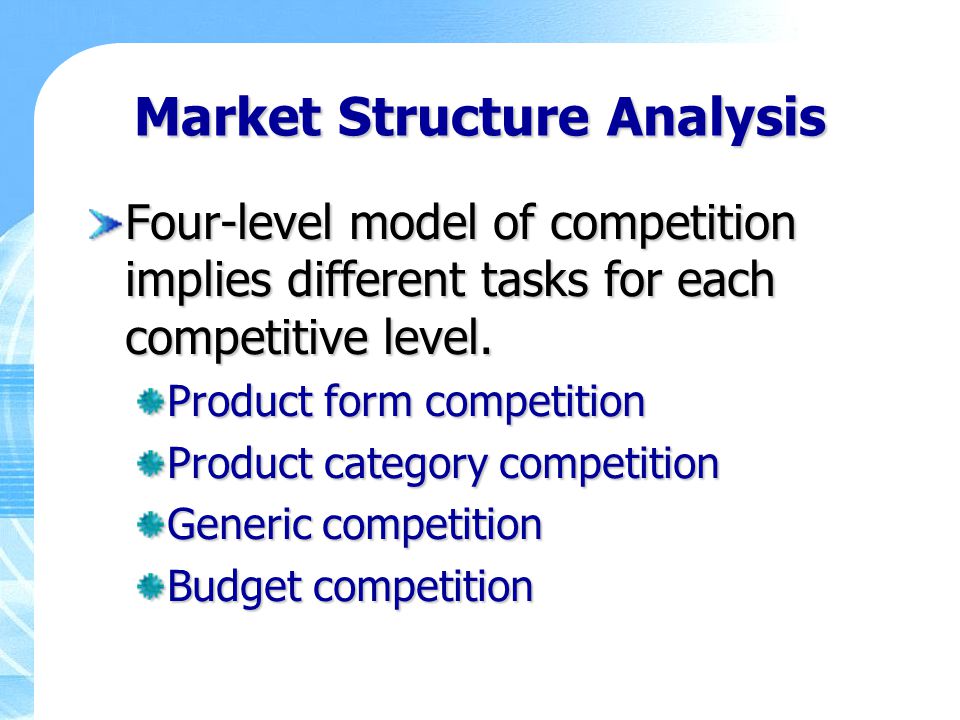 Market Structure Analysis

Four-level model of competition implies different tasks for each competitive level.

Product form competition

Product category competition

Generic competition

Budget competition